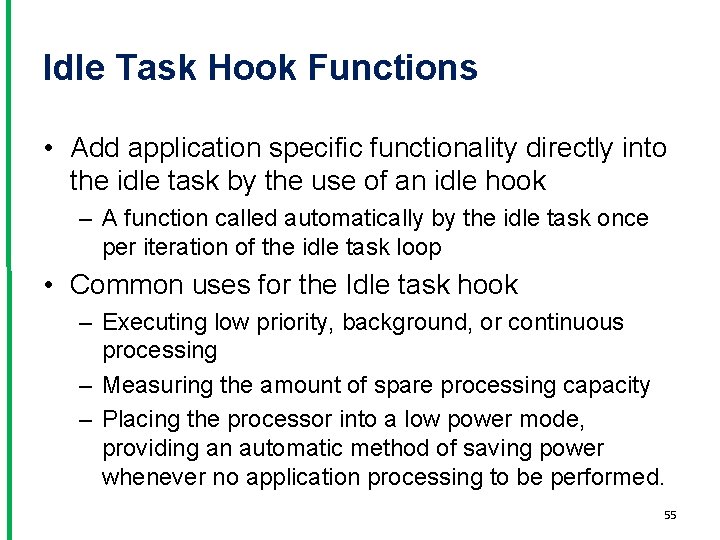 Idle Task Hook Functions

• Add application specific functionality directly into the idle task by the use of an idle hook

– A function called automatically by the idle task once per iteration of the idle task loop

• Common uses for the Idle task hook

– Executing low priority, background, or continuous processing

– Measuring the amount of spare processing capacity

– Placing the processor into a low power mode, providing an automatic method of saving power whenever no application processing to be performed.

55